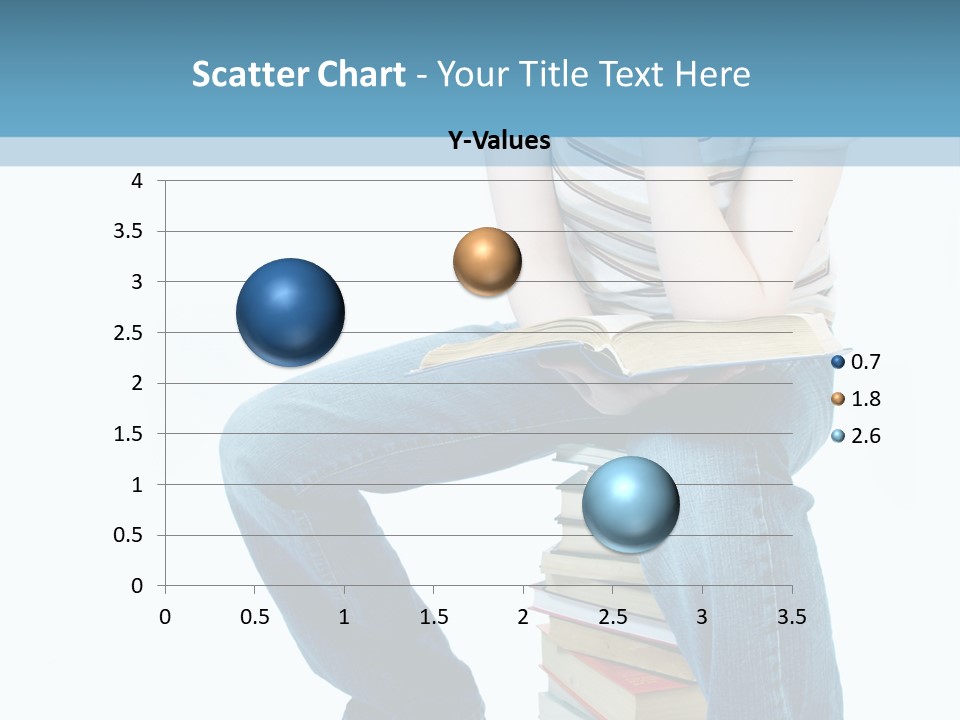 Scatter Chart - Your Title Text Here

Y-Values

4
3.5
3
2.5
2
1.5
1
0.5
0

0 0.5 1 1.5 2 2.5 3 3.5

0.7
1.8
2.6